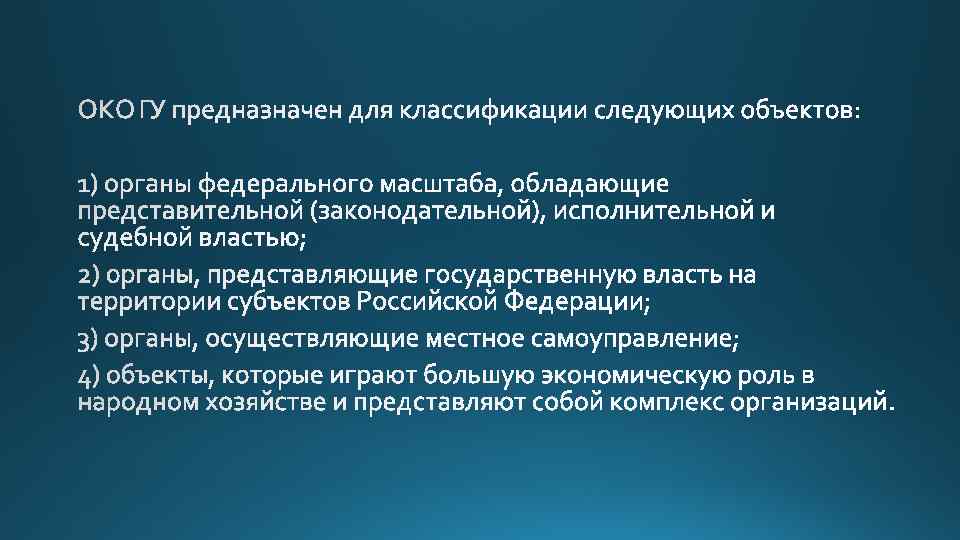 ОКО ГУ предназначен для классификации следующих объектов:

1) органы федерального масштаба, обладающие представительной (законодательной), исполнительной и судебной властью;

2) органы, представляющие государственную власть на территории субъектов Российской Федерации;

3) органы, осуществляющие местное самоуправление;

4) объекты, которые играют большую экономическую роль в народном хозяйстве и представляют собой комплекс организаций.